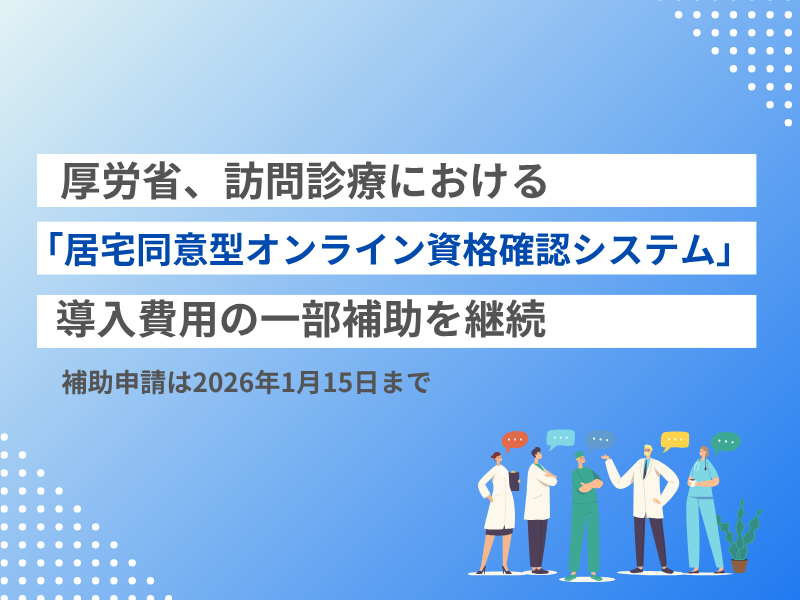 厚労省、訪問診療における

「居宅同意型オンライン資格確認システム」

導入費用の一部補助を継続

補助申請は2026年1月15日まで